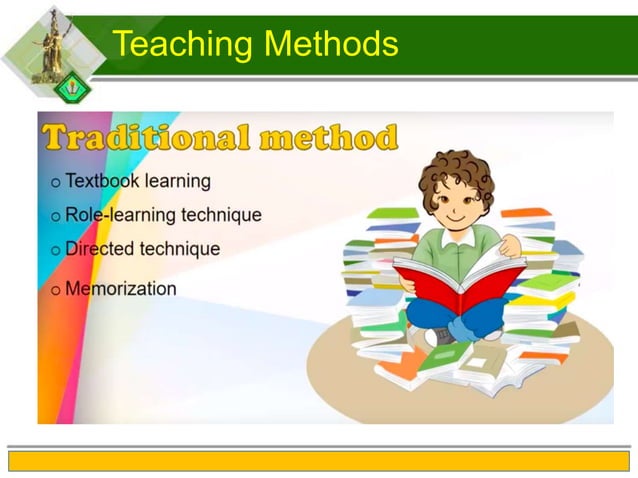 Teaching Methods

Traditional method

o Textbook learning
o Role-learning technique
o Directed technique
o Memorization